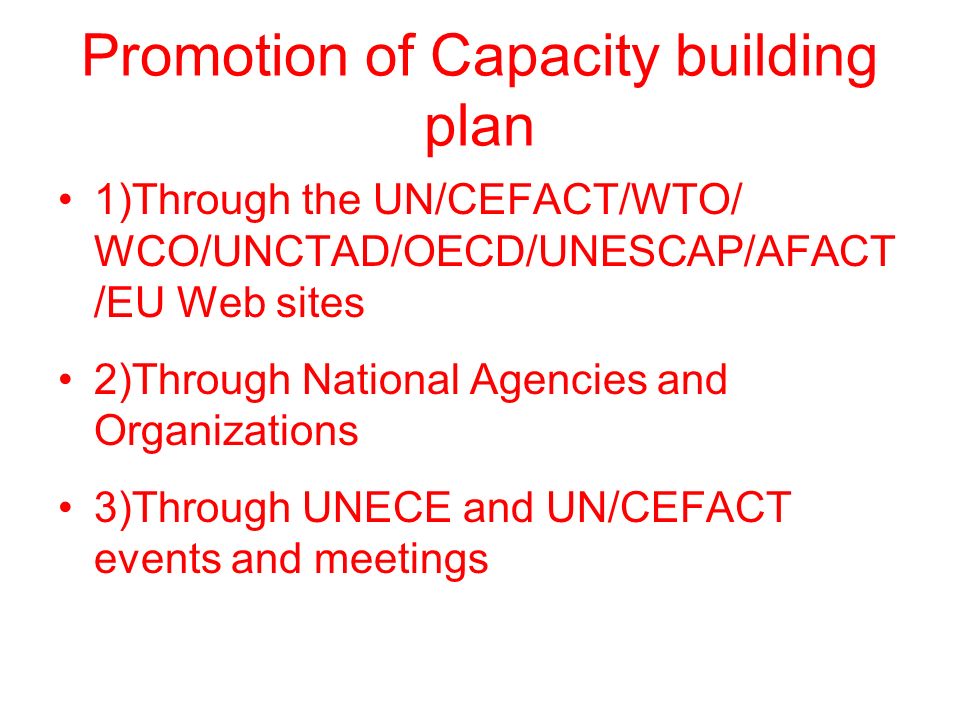 Promotion of Capacity building plan

• 1)Through the UN/CEFACT/WTO/ WCO/UNCTAD/OECD/UNESCAP/AFACT /EU Web sites

• 2)Through National Agencies and Organizations

• 3)Through UNECE and UN/CEFACT events and meetings